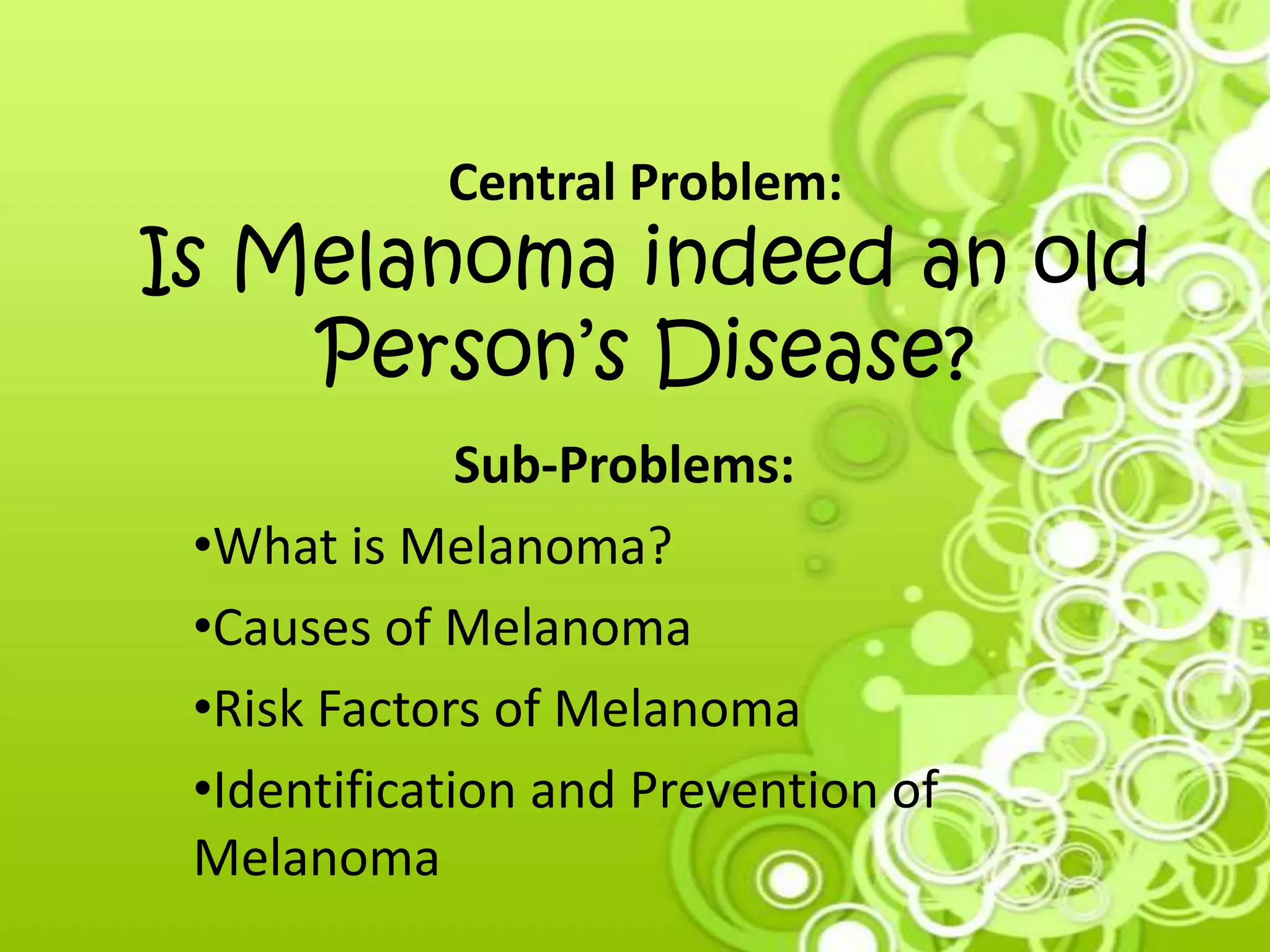 Central Problem:
Is Melanoma indeed an old Person's Disease?

Sub-Problems:

•What is Melanoma?

•Causes of Melanoma

•Risk Factors of Melanoma

•Identification and Prevention of Melanoma